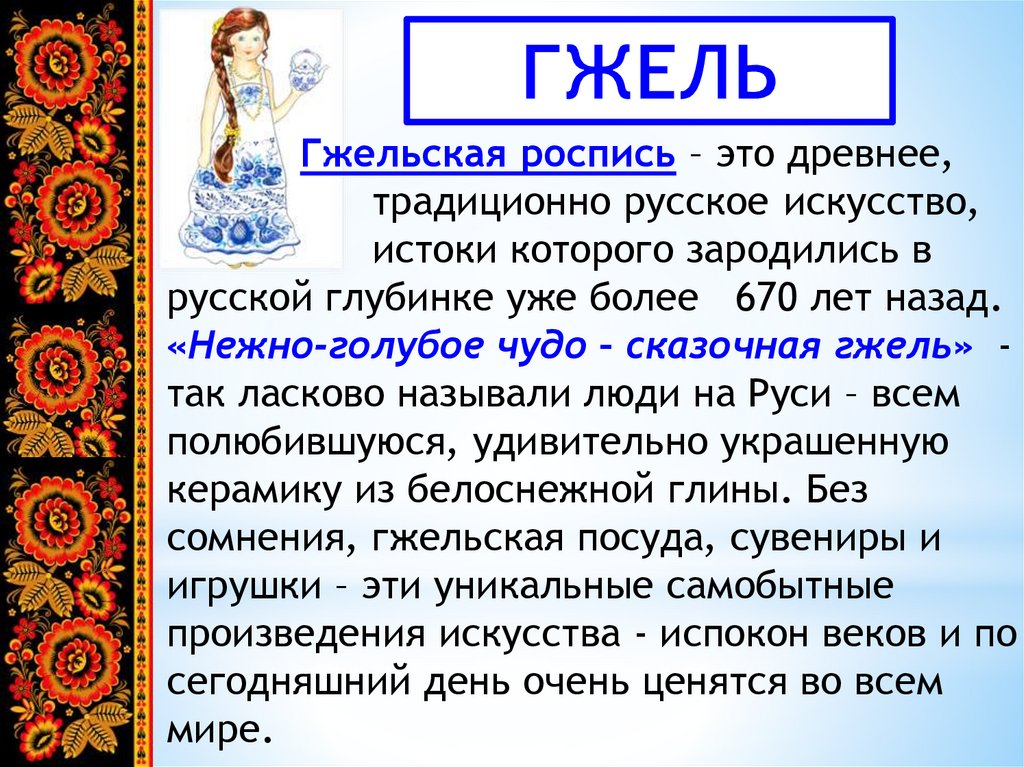 ГЖЕЛЬ

Гжельская роспись – это древнее, традиционно русское искусство, истоки которого зародились в русской глубинке уже более 670 лет назад. «Нежно-голубое чудо - сказочная гжель» - так ласково называли люди на Руси – всем полюбившуюся, удивительно украшенную керамику из белоснежной глины. Без сомнения, гжельская посуда, сувениры и игрушки – эти уникальные самобытные произведения искусства - испокон веков и по сегодняшний день очень ценятся во всем мире.